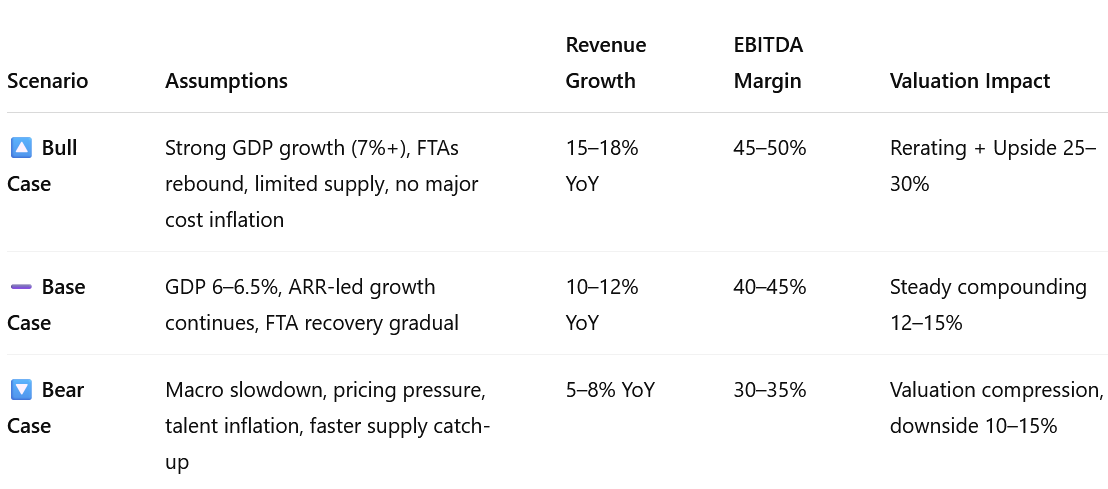 | Scenario | Assumptions | Revenue Growth | EBITDA Margin | Valuation Impact |
|---|---|---|---|---|
| 🔼 Bull Case | Strong GDP growth (7%+), FTAs rebound, limited supply, no major cost inflation | 15–18% YoY | 45–50% | Rerating + Upside 25–30% |
| ➖ Base Case | GDP 6–6.5%, ARR-led growth continues, FTA recovery gradual | 10–12% YoY | 40–45% | Steady compounding 12–15% |
| 🔽 Bear Case | Macro slowdown, pricing pressure, talent inflation, faster supply catch-up | 5–8% YoY | 30–35% | Valuation compression, downside 10–15% |